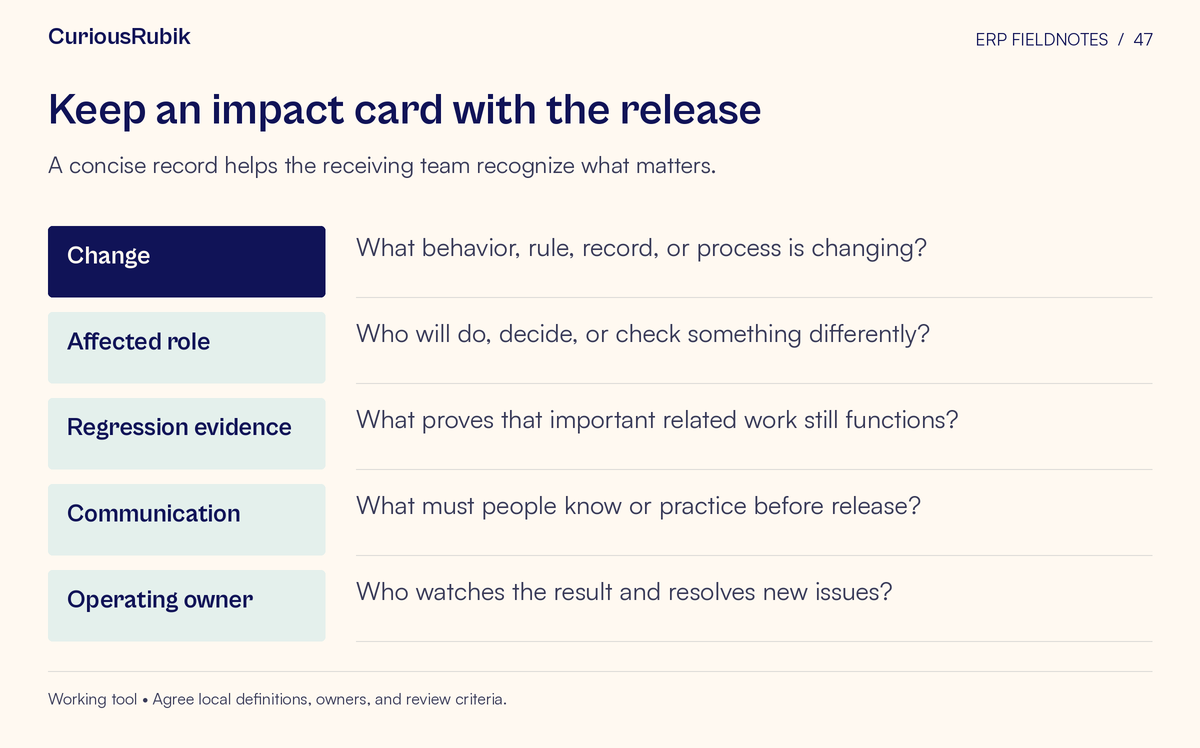 CuriousRubik

ERP FIELDNOTES / 47

Keep an impact card with the release

A concise record helps the receiving team recognize what matters.

Change

What behavior, rule, record, or process is changing?

Affected role

Who will do, decide, or check something differently?

Regression evidence

What proves that important related work still functions?

Communication

What must people know or practice before release?

Operating owner

Who watches the result and resolves new issues?

Working tool • Agree local definitions, owners, and review criteria.